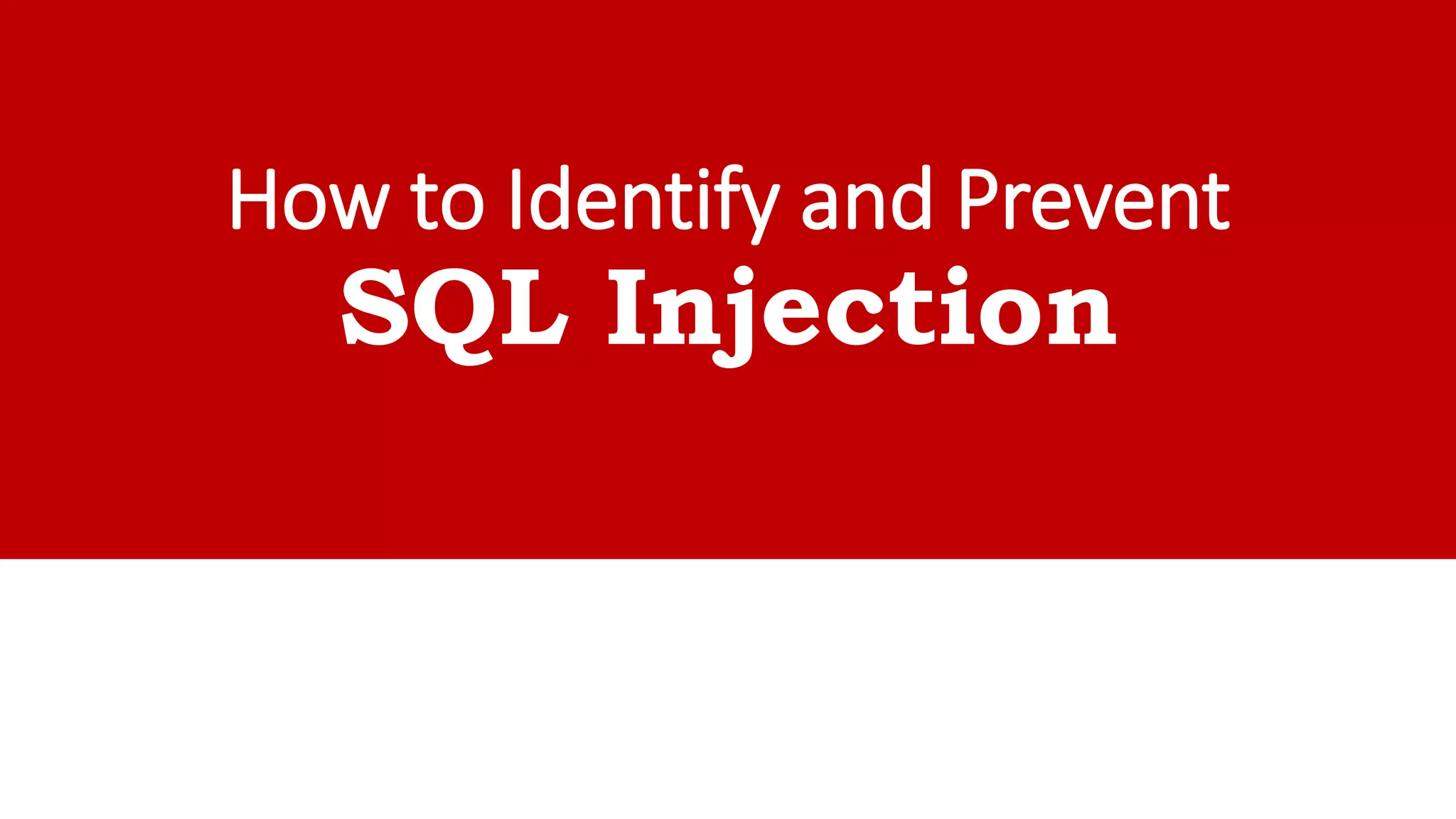 How to Identify and Prevent
SQL Injection